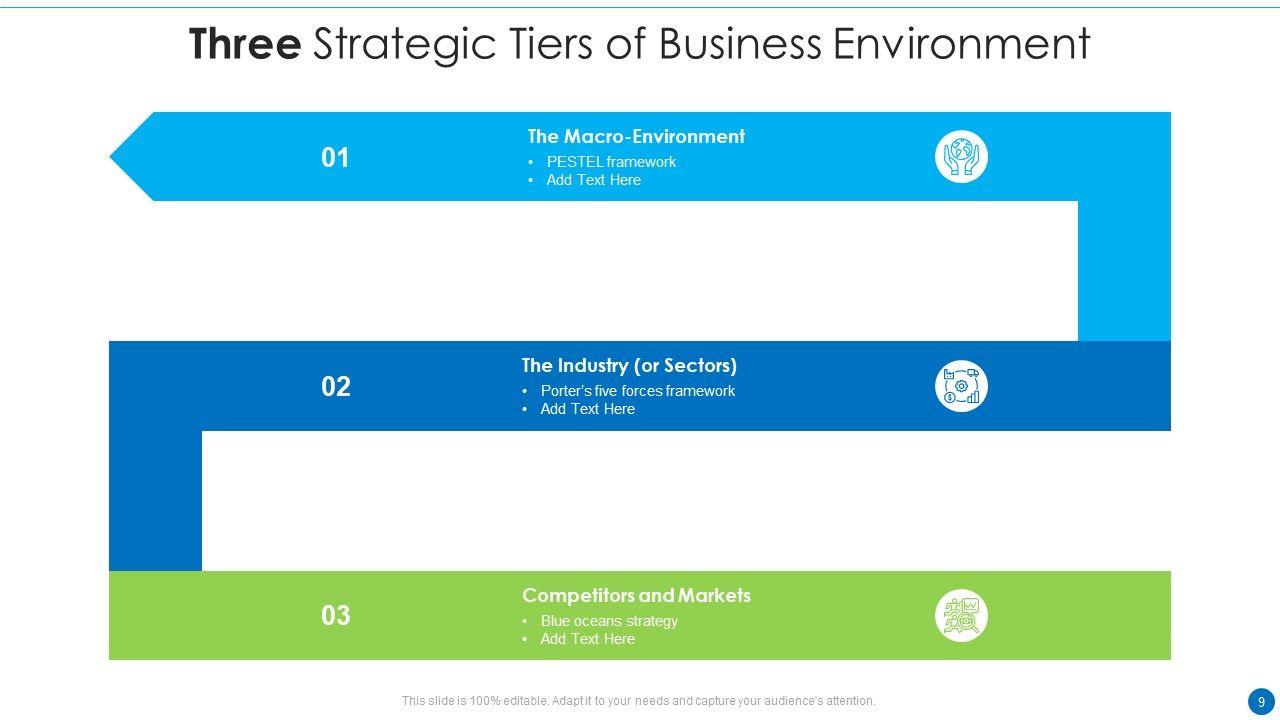 Three Strategic Tiers of Business Environment

01

The Macro-Environment
• PESTEL framework
• Add Text Here

02

The Industry (or Sectors)
• Porter's five forces framework
• Add Text Here

03

Competitors and Markets
• Blue oceans strategy
• Add Text Here

This slide is 100% editable. Adapt it to your needs and capture your audience's attention.

9